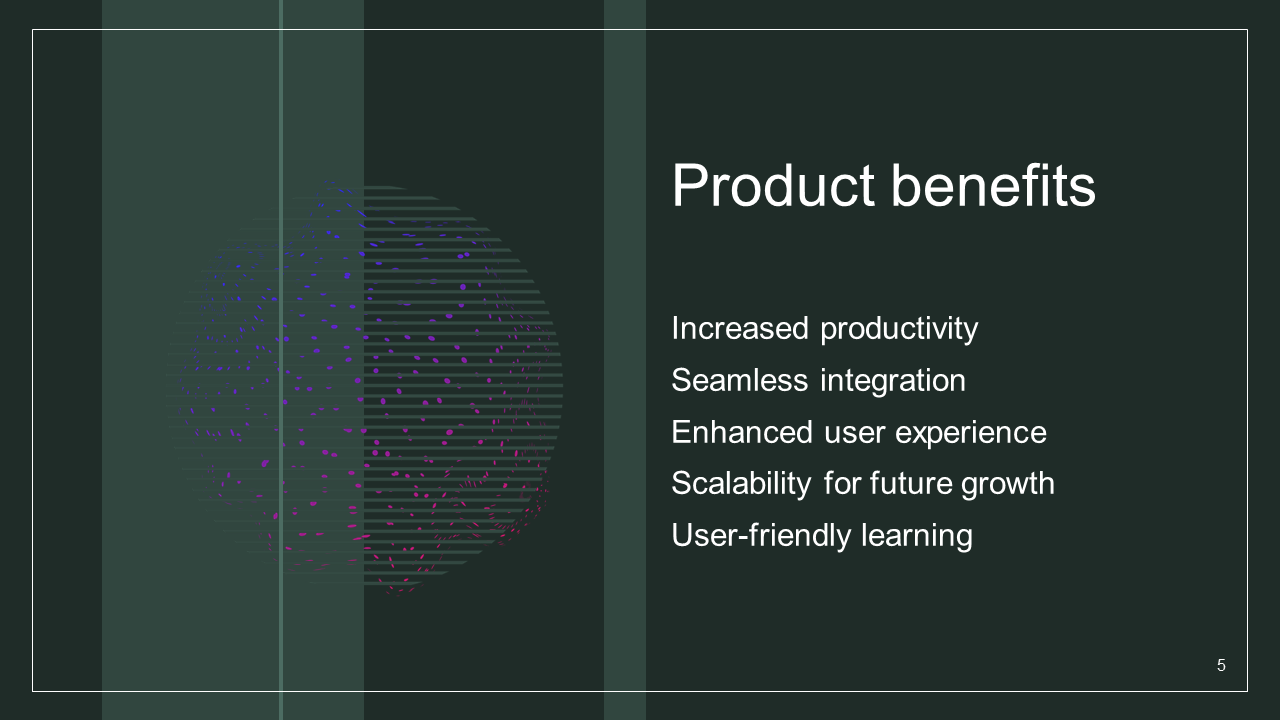 Product benefits

Increased productivity
Seamless integration
Enhanced user experience
Scalability for future growth
User-friendly learning

5